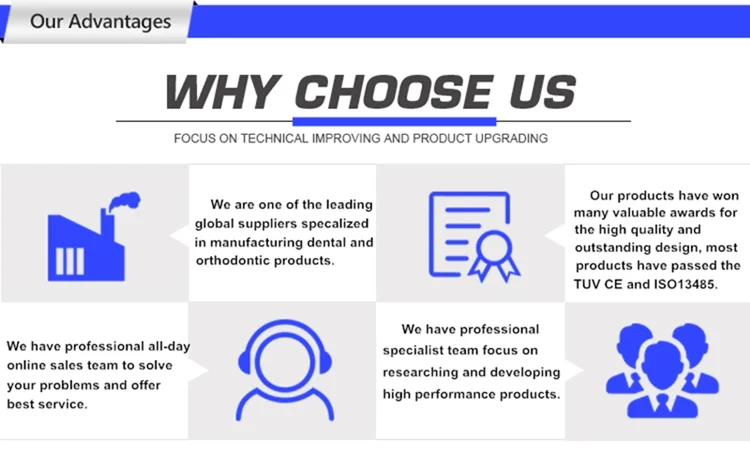 Our Advantages

WHY CHOOSE US

FOCUS ON TECHNICAL IMPROVING AND PRODUCT UPGRADING

We are one of the leading global suppliers specalized in manufacturing dental and orthodontic products.

Our products have won many valuable awards for the high quality and outstanding design, most products have passed the TUV CE and ISO13485.

We have professional all-day online sales team to solve your problems and offer best service.

We have professional specialist team focus on researching and developing high performance products.